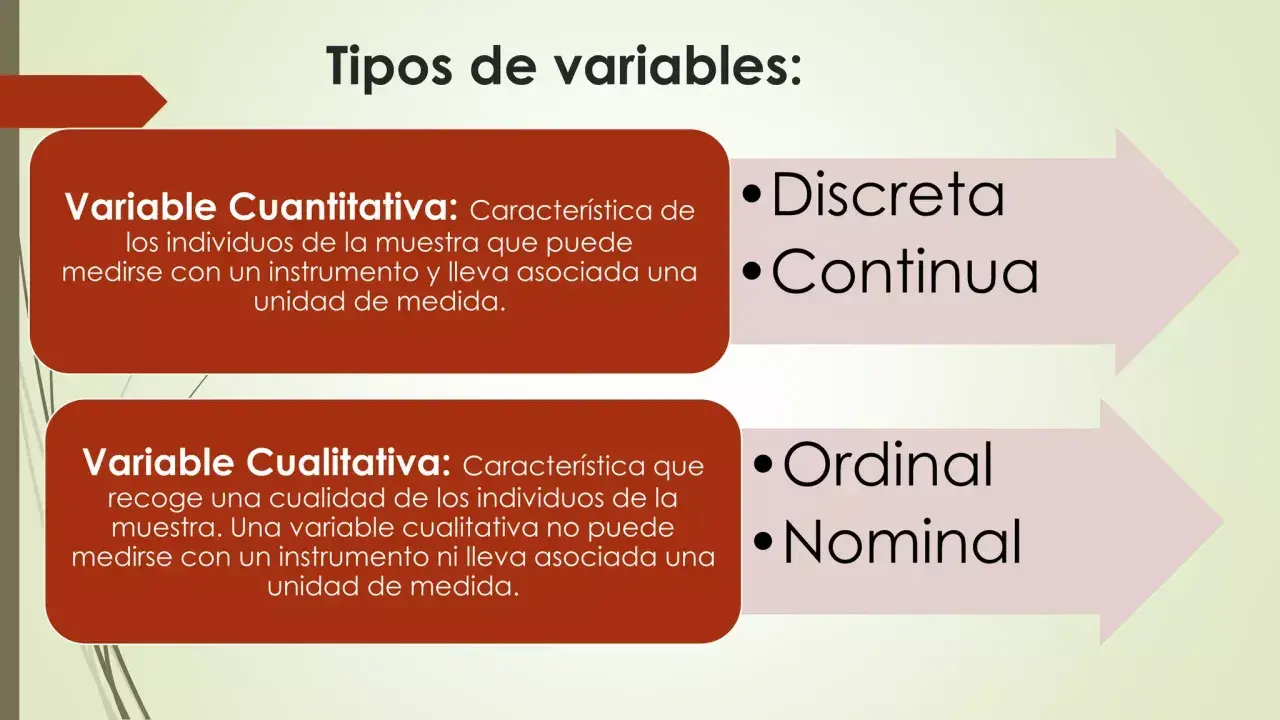 Tipos de variables:

Variable Cuantitativa: Característica de los individuos de la muestra que puede medirse con un instrumento y lleva asociada una unidad de medida.

• Discreta
• Continua

Variable Cualitativa: Característica que recoge una cualidad de los individuos de la muestra. Una variable cualitativa no puede medirse con un instrumento ni lleva asociada una unidad de medida.

• Ordinal
• Nominal